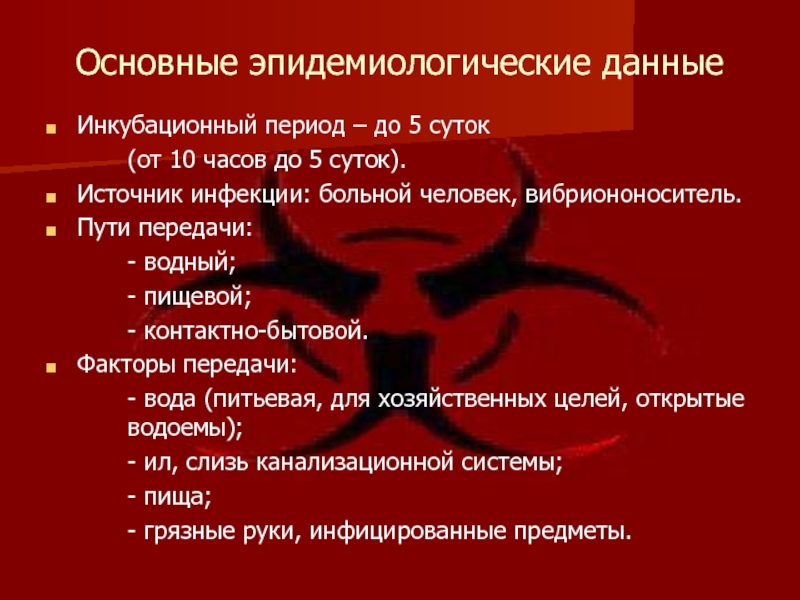 Основные эпидемиологические данные

Инкубационный период – до 5 суток (от 10 часов до 5 суток).

Источник инфекции: больной человек, вибриононоситель.

Пути передачи:

- водный;

- пищевой;

- контактно-бытовой.

Факторы передачи:

- вода (питьевая, для хозяйственных целей, открытые водоемы);

- ил, слизь канализационной системы;

- пища;

- грязные руки, инфицированные предметы.